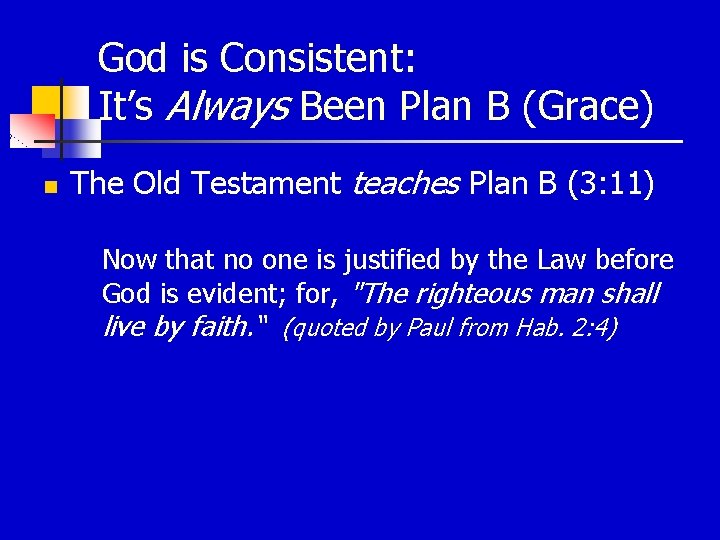 God is Consistent:
It’s Always Been Plan B (Grace)

The Old Testament teaches Plan B (3:11)

Now that no one is justified by the Law before God is evident; for, "The righteous man shall live by faith." (quoted by Paul from Hab. 2:4)